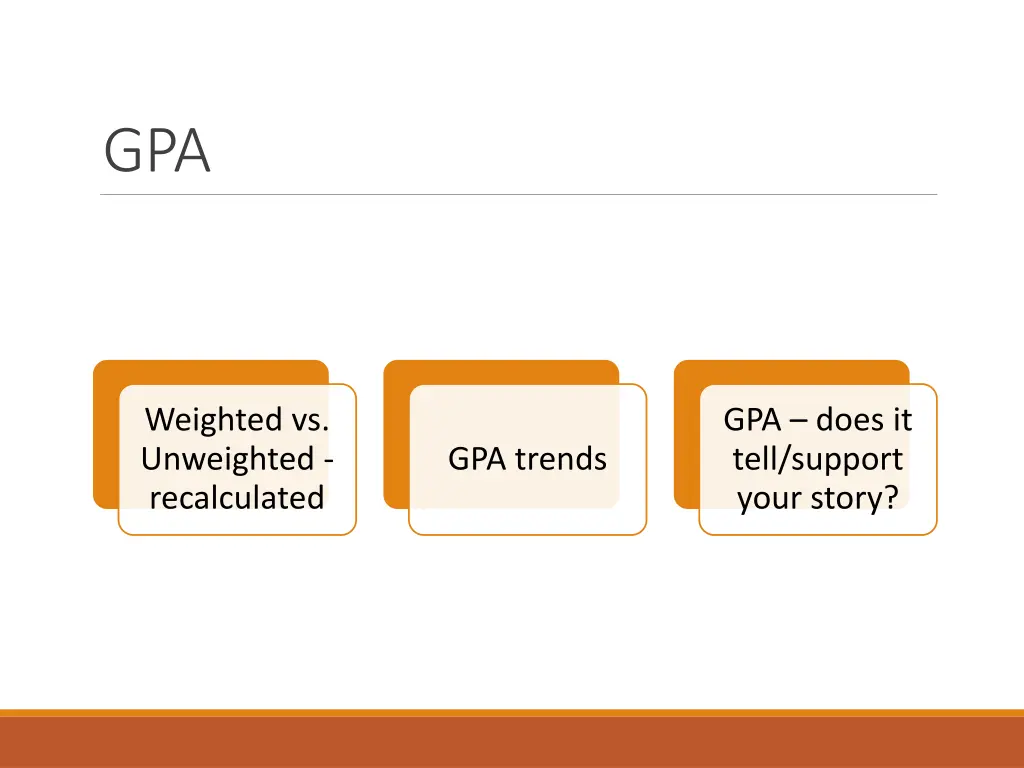 GPA

Weighted vs. Unweighted - recalculated

GPA trends

GPA – does it tell/support your story?